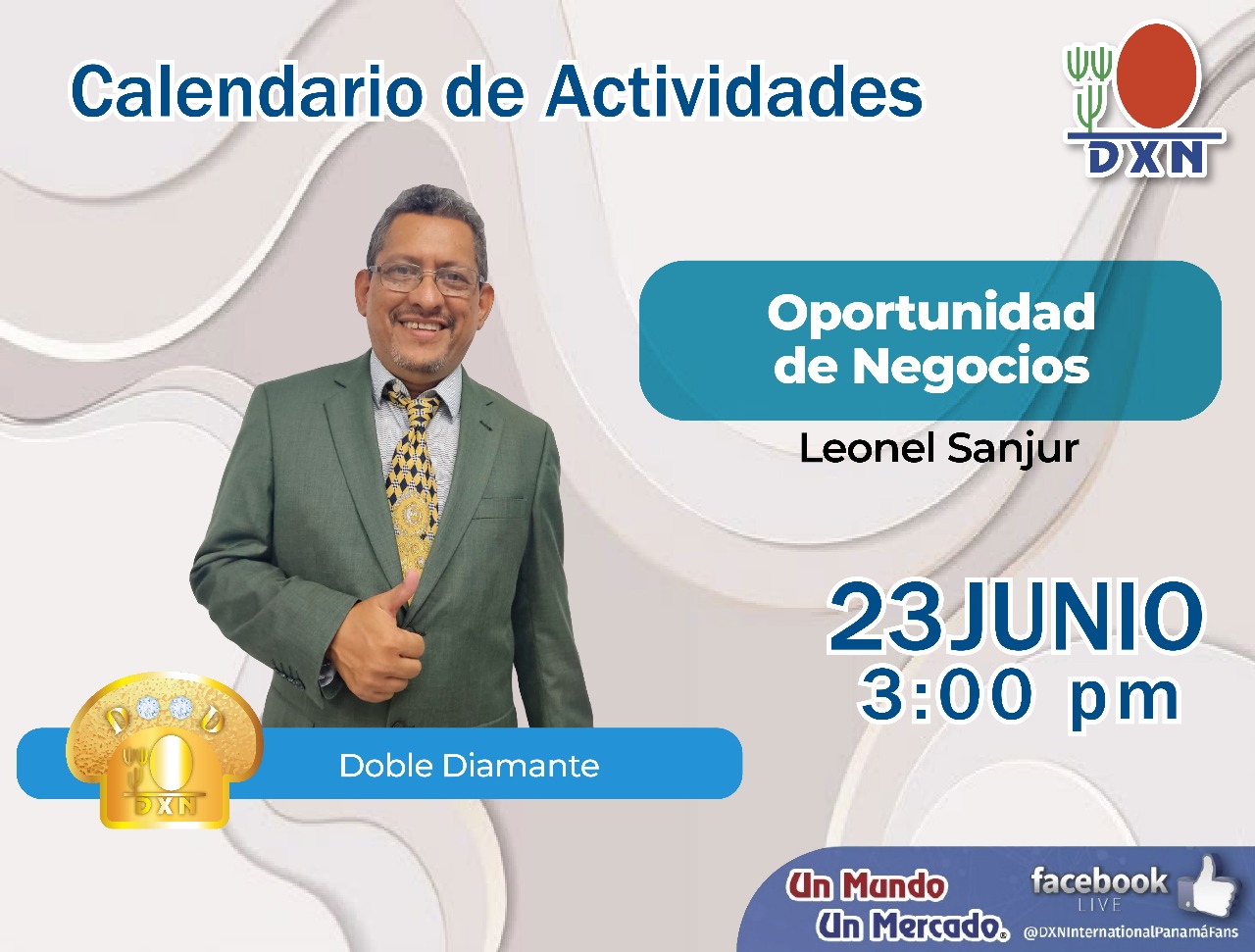 Calendario de Actividades

DXN

Oportunidad de Negocios

Leonel Sanjur

23JUNIO
3:00 pm

DXN

Doble Diamante

Un Mundo Un Mercado®

facebook LIVE

@DXNInternationalPanamáFans